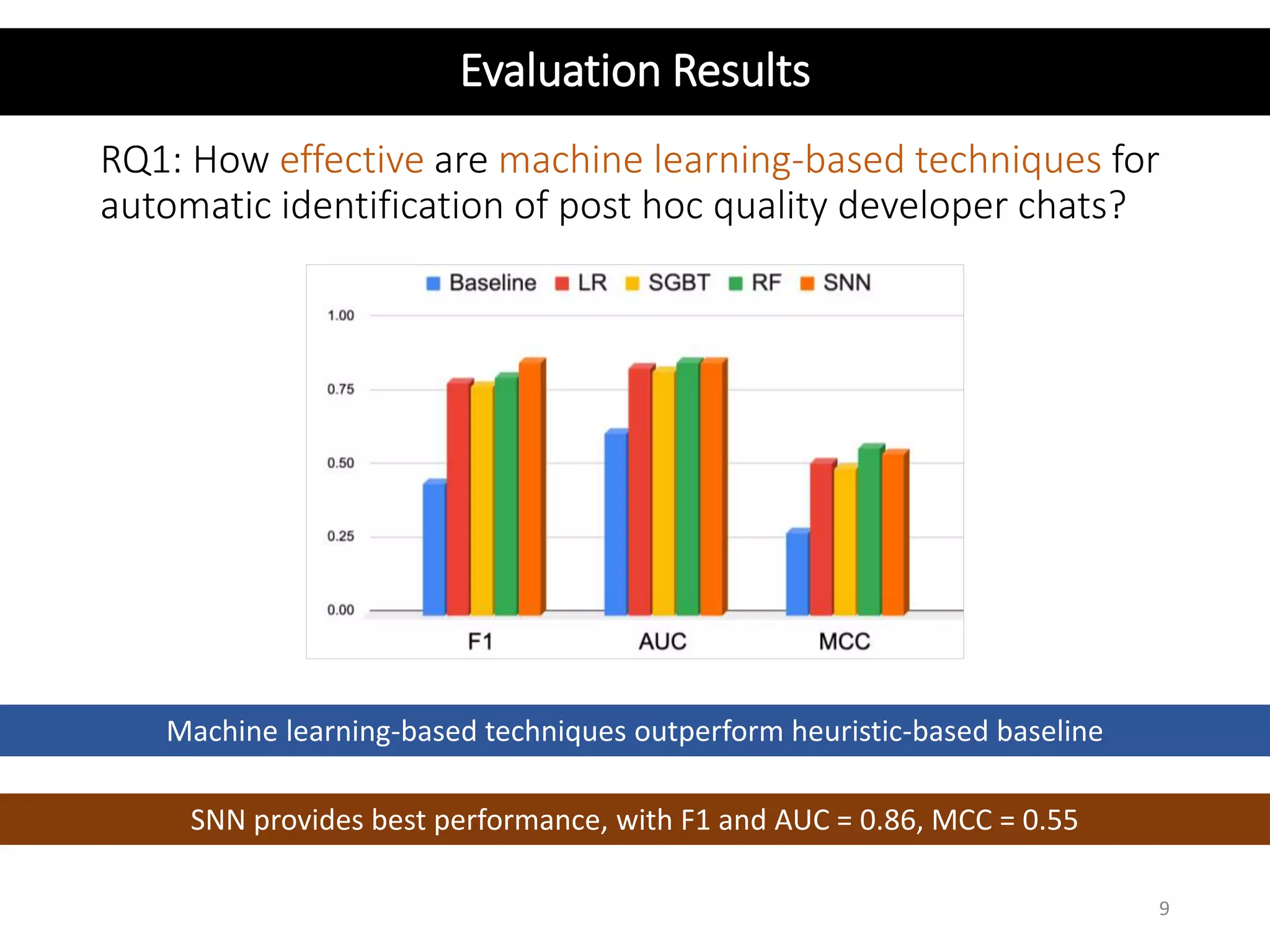 Evaluation Results

RQ1: How effective are machine learning-based techniques for automatic identification of post hoc quality developer chats?

Baseline LR SGBT RF SNN

1.00
0.75
0.50
0.25
0.00

F1 AUC MCC

Machine learning-based techniques outperform heuristic-based baseline

SNN provides best performance, with F1 and AUC = 0.86, MCC = 0.55

9